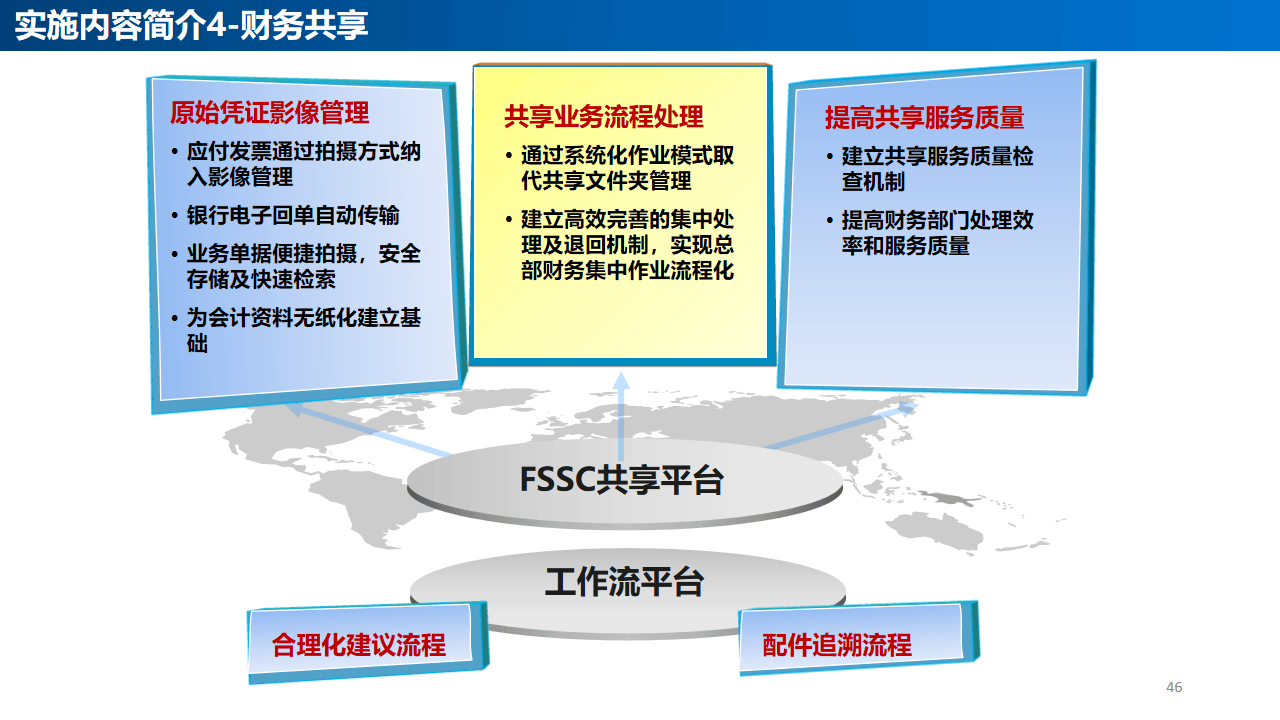 实施内容简介4-财务共享

原始凭证影像管理
• 应付发票通过拍摄方式纳入影像管理
• 银行电子回单自动传输
• 业务单据便捷拍摄，安全存储及快速检索
• 为会计资料无纸化建立基础

共享业务流程处理
• 通过系统化作业模式取代共享文件夹管理
• 建立高效完善的集中处理及退回机制，实现总部财务集中作业流程化

提高共享服务质量
• 建立共享服务质量检查机制
• 提高财务部门处理效率和服务质量

FSSC共享平台

工作流平台

合理化建议流程

配件追溯流程

46